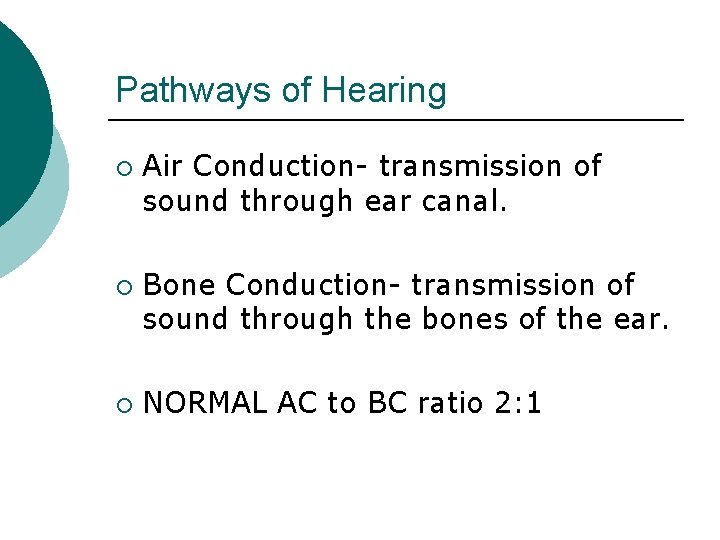 Pathways of Hearing

○ Air Conduction- transmission of sound through ear canal.

○ Bone Conduction- transmission of sound through the bones of the ear.

○ NORMAL AC to BC ratio 2:1